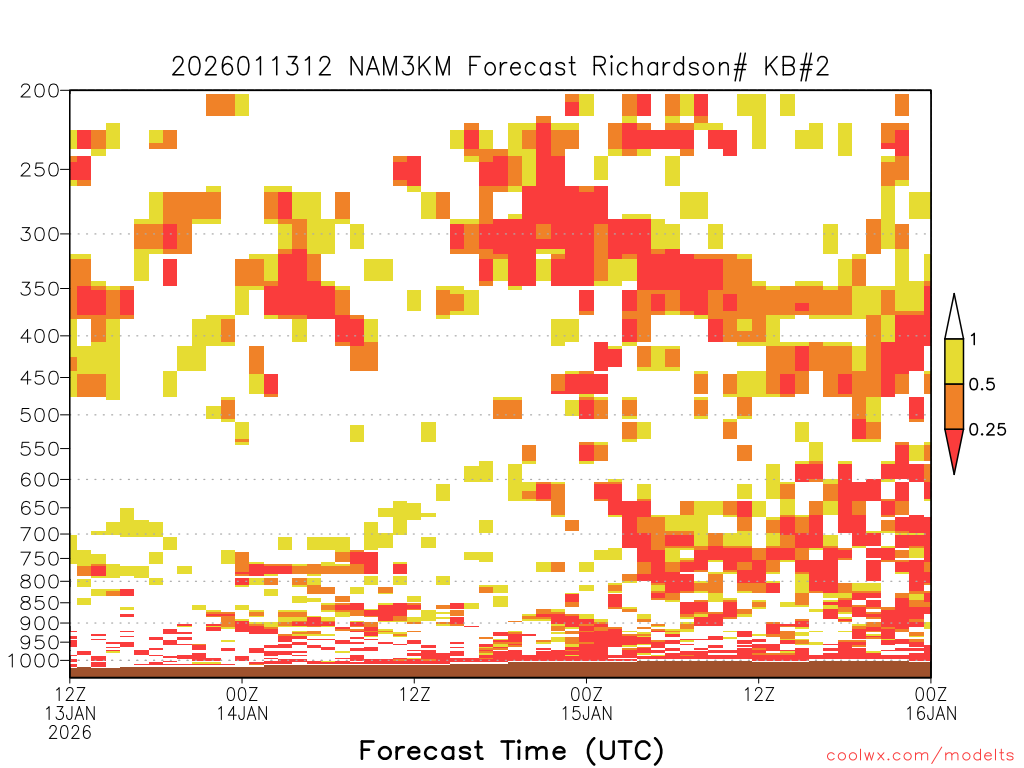 2026011312 NAM3KM Forecast Richardson# KB#2

200
250
300
350
400
450
500
550
600
650
700
750
800
850
900
950
1000

1
0.5
0.25

12Z
13JAN
2026
00Z
14JAN
12Z
00Z
15JAN
12Z
00Z
16JAN

Forecast Time (UTC)

coolwx.com/modelts